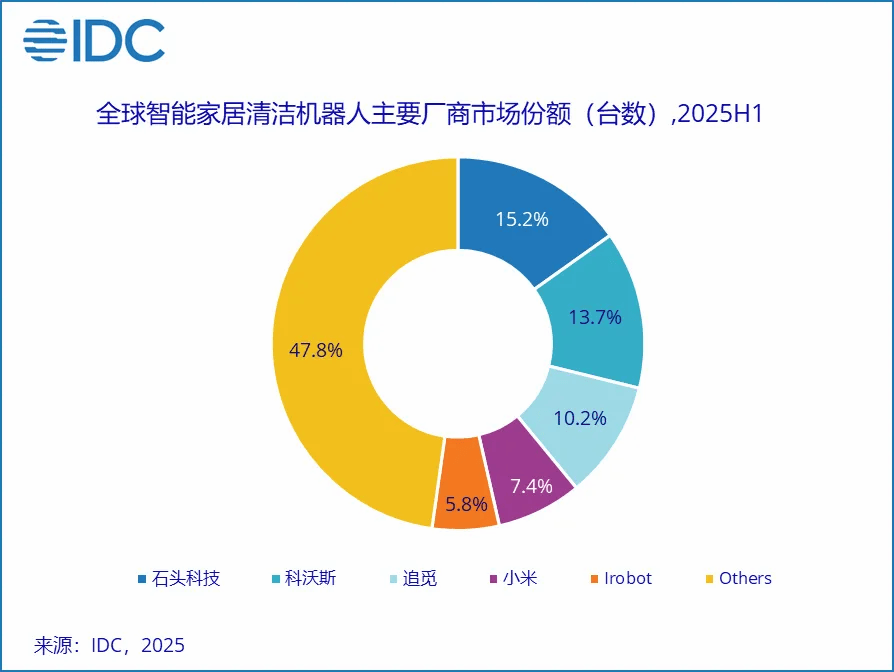 IDC

全球智能家居清洁机器人主要厂商市场份额（台数）,2025H1

15.2%
13.7%
10.2%
7.4%
5.8%
47.8%

石头科技 科沃斯 追觅 小米 Irobot Others

来源：IDC，2025